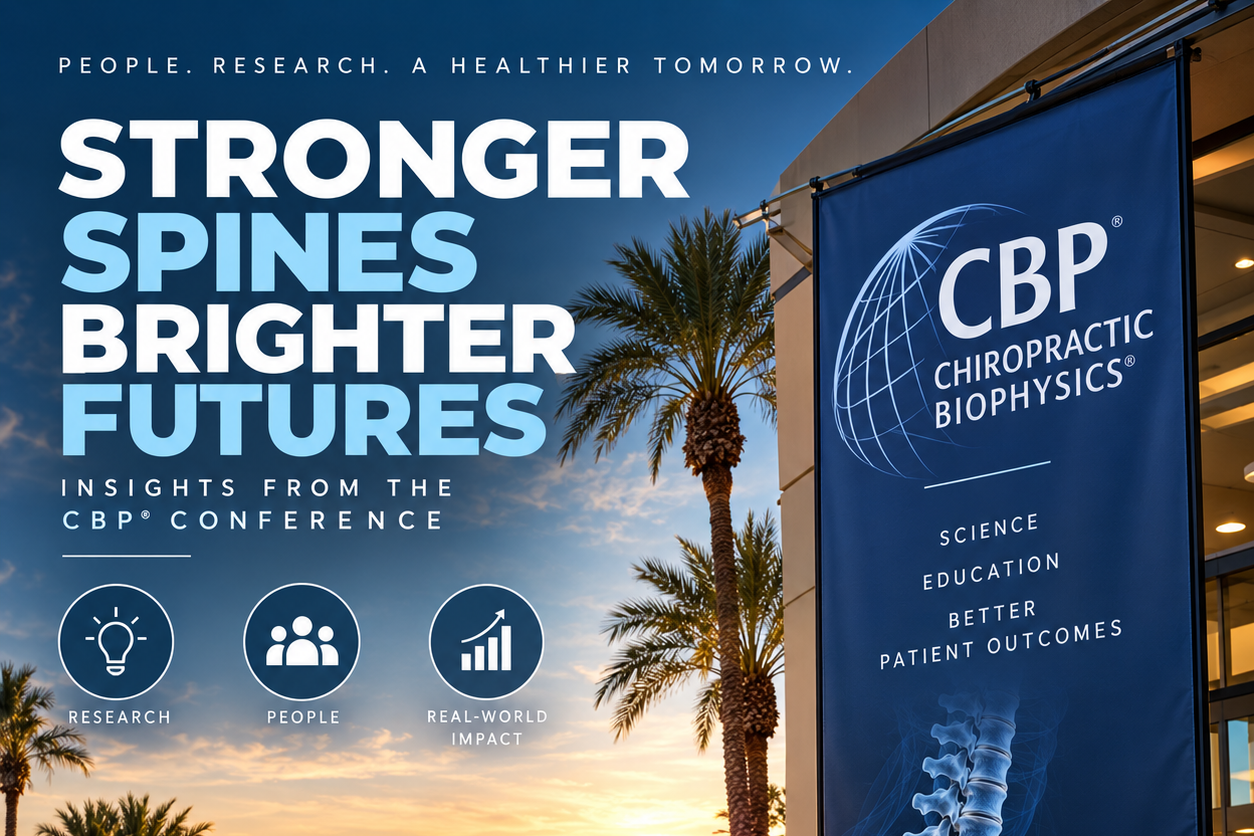 PEOPLE. RESEARCH. A HEALTHIER TOMORROW.

STRONGER SPINES BRIGHTER FUTURES

INSIGHTS FROM THE CBP® CONFERENCE

RESEARCH

PEOPLE

REAL-WORLD IMPACT

CBP®
CHIROPRACTIC BIOPHYSICS®

SCIENCE

EDUCATION

BETTER PATIENT OUTCOMES